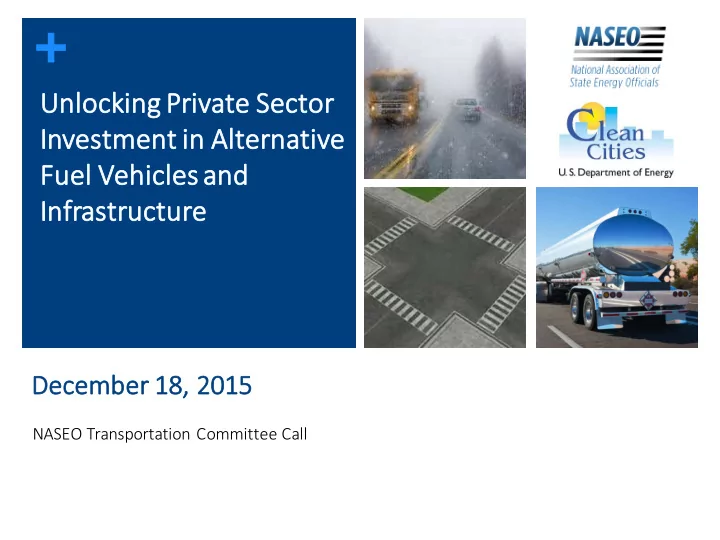 +

Unlocking Private Sector Investment in Alternative Fuel Vehicles and Infrastructure

NASEO
National Association of State Energy Officials

Clean Cities
U.S. Department of Energy

December 18, 2015

NASEO Transportation Committee Call